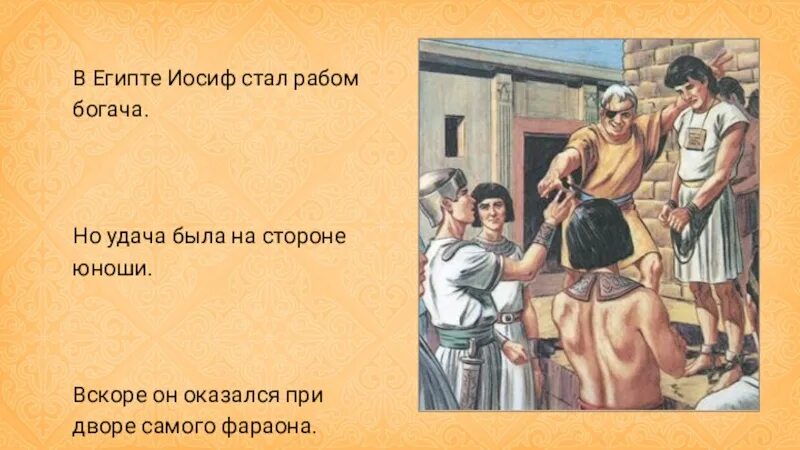 В Египте Иосиф стал рабом богача.

Но удача была на стороне юноши.

Вскоре он оказался при дворе самого фараона.